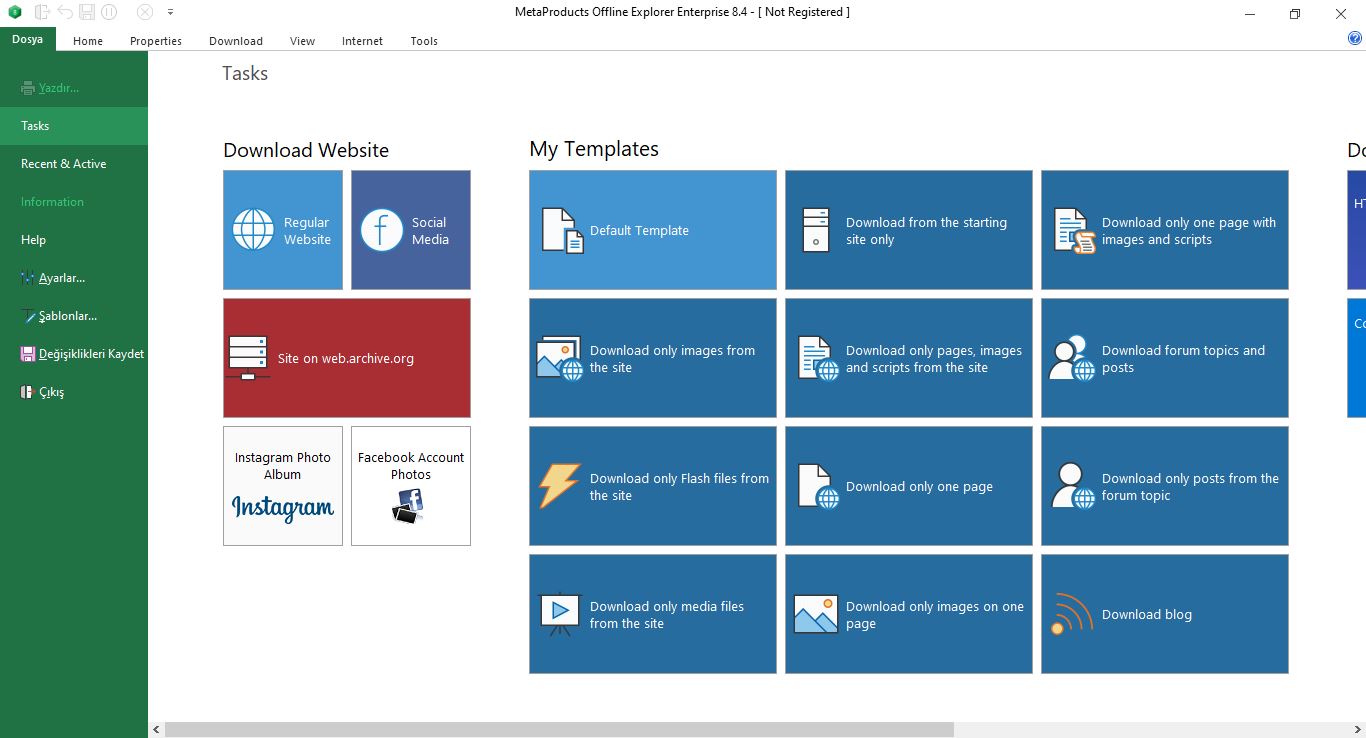 MetaProducts Offline Explorer Enterprise 8.4 - [ Not Registered ]

Dosya
Home
Properties
Download
View
Internet
Tools

Yazdır...
Tasks
Recent & Active
Information
Help
Ayarlar...
Şablonlar...
Değişiklikleri Kaydet
Çıkış

Tasks

Download Website

Regular Website
Social Media
Site on web.archive.org
Instagram Photo Album
Instagram
Facebook Account Photos

My Templates

Default Template
Download from the starting site only
Download only one page with images and scripts
Download only images from the site
Download only pages, images and scripts from the site
Download forum topics and posts
Download only Flash files from the site
Download only one page
Download only posts from the forum topic
Download only media files from the site
Download only images on one page
Download blog

Do
HT
Co